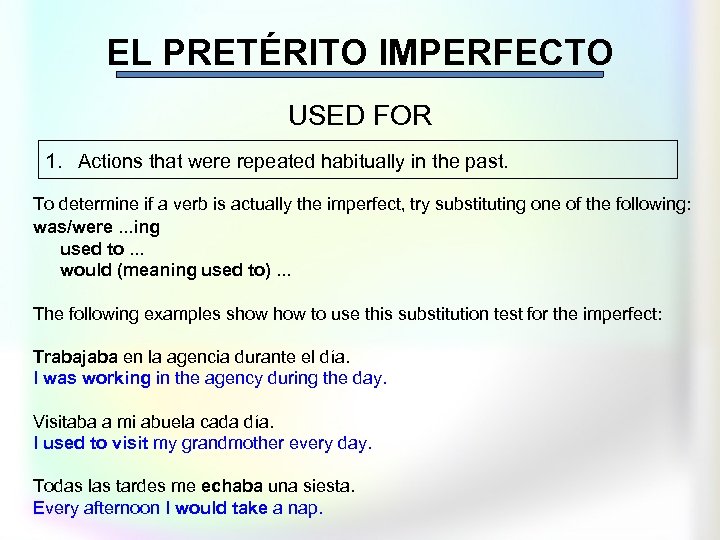 EL PRETÉRITO IMPERFECTO

USED FOR

1. Actions that were repeated habitually in the past.

To determine if a verb is actually the imperfect, try substituting one of the following:
was/were ...ing
used to ...
would (meaning used to) ...

The following examples show how to use this substitution test for the imperfect:

Trabajaba en la agencia durante el día.
I was working in the agency during the day.

Visitaba a mi abuela cada día.
I used to visit my grandmother every day.

Todas las tardes me echaba una siesta.
Every afternoon I would take a nap.